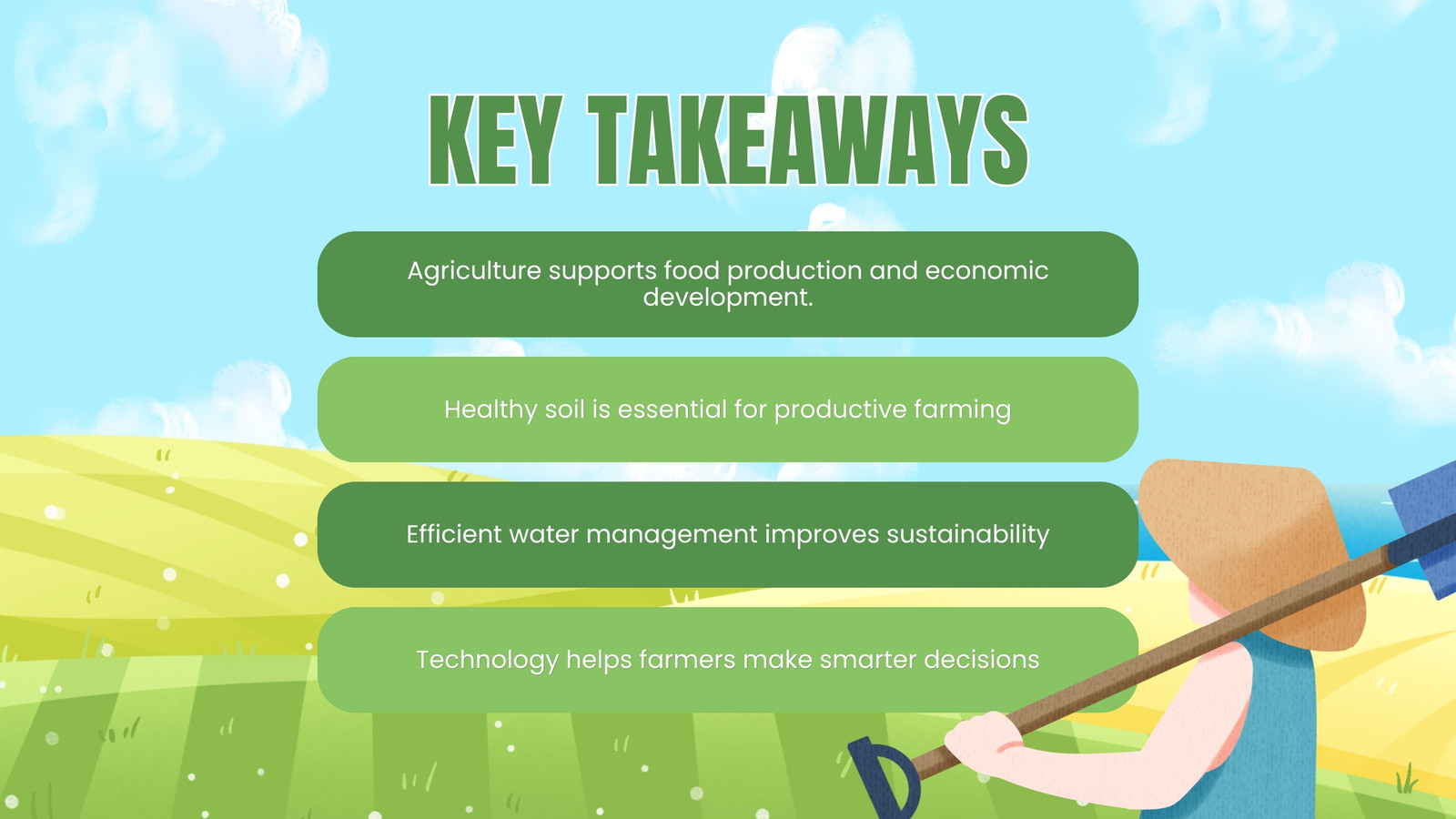 KEY TAKEAWAYS

Agriculture supports food production and economic development.

Healthy soil is essential for productive farming

Efficient water management improves sustainability

Technology helps farmers make smarter decisions